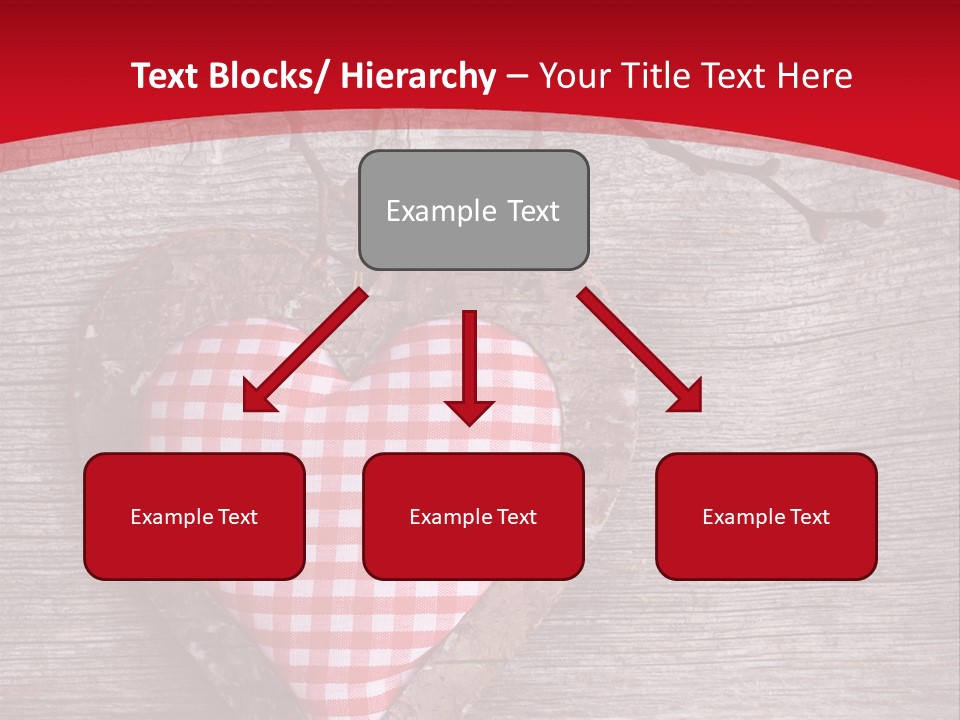 Text Blocks/ Hierarchy – Your Title Text Here

Example Text

Example Text

Example Text

Example Text